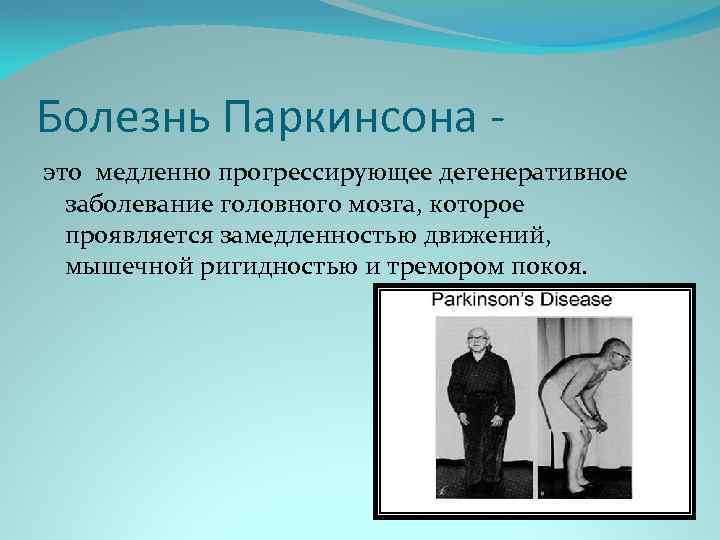 Болезнь Паркинсона -

это медленно прогрессирующее дегенеративное заболевание головного мозга, которое проявляется замедленностью движений, мышечной ригидностью и тремором покоя.

Parkinson's Disease